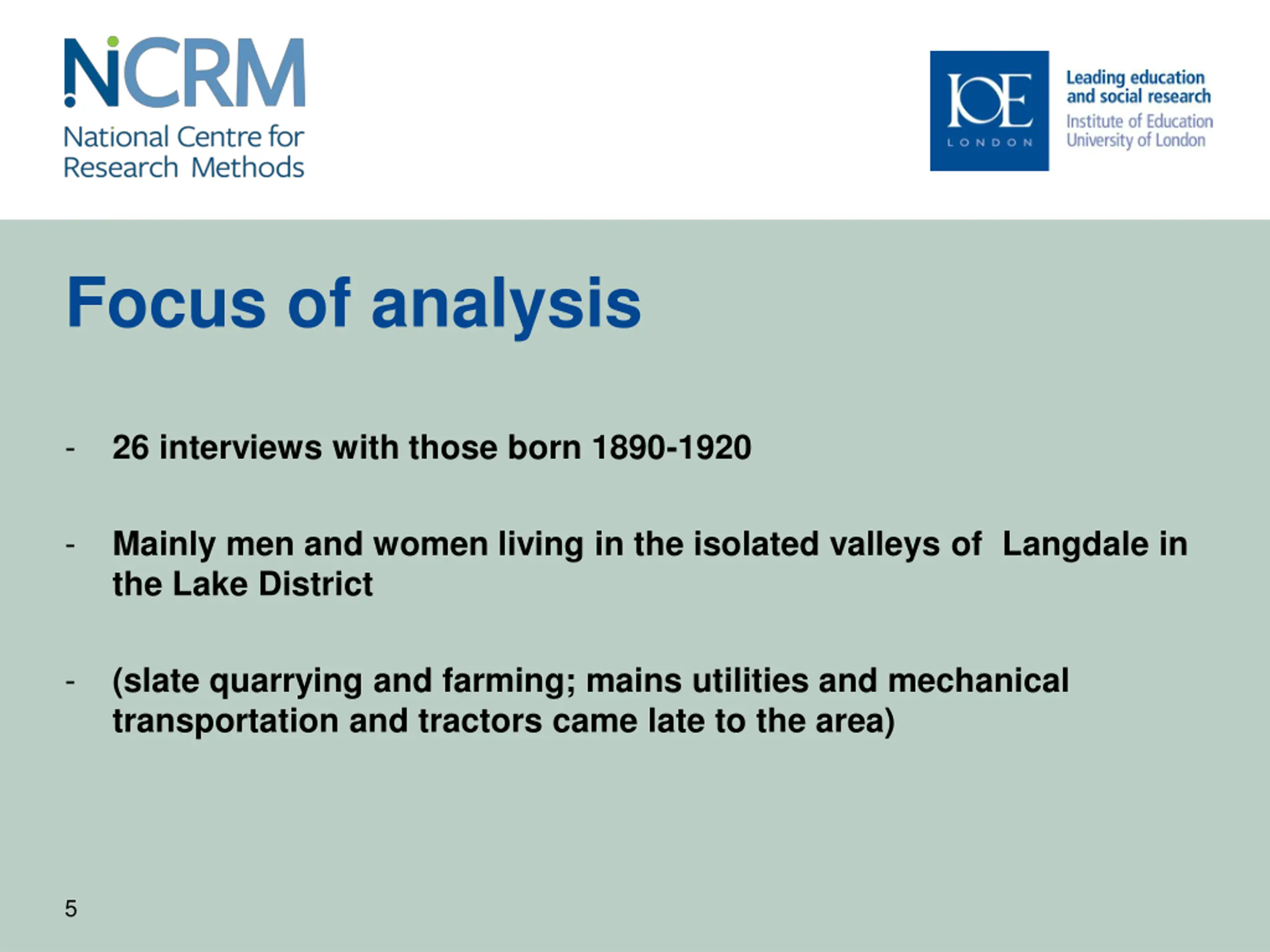 NCRM
National Centre for Research Methods

IOE
LONDON

Leading education and social research
Institute of Education University of London

Focus of analysis

- 26 interviews with those born 1890-1920

- Mainly men and women living in the isolated valleys of Langdale in the Lake District

- (slate quarrying and farming; mains utilities and mechanical transportation and tractors came late to the area)

5